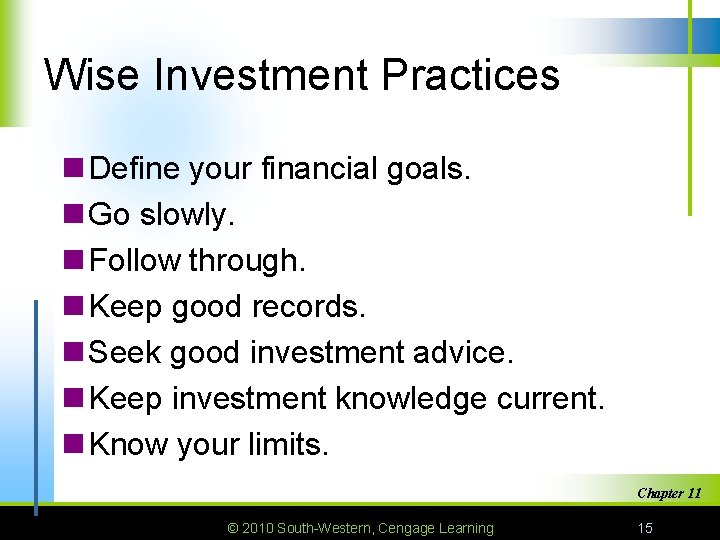 Wise Investment Practices

Define your financial goals.
Go slowly.
Follow through.
Keep good records.
Seek good investment advice.
Keep investment knowledge current.
Know your limits.

Chapter 11

© 2010 South-Western, Cengage Learning

15